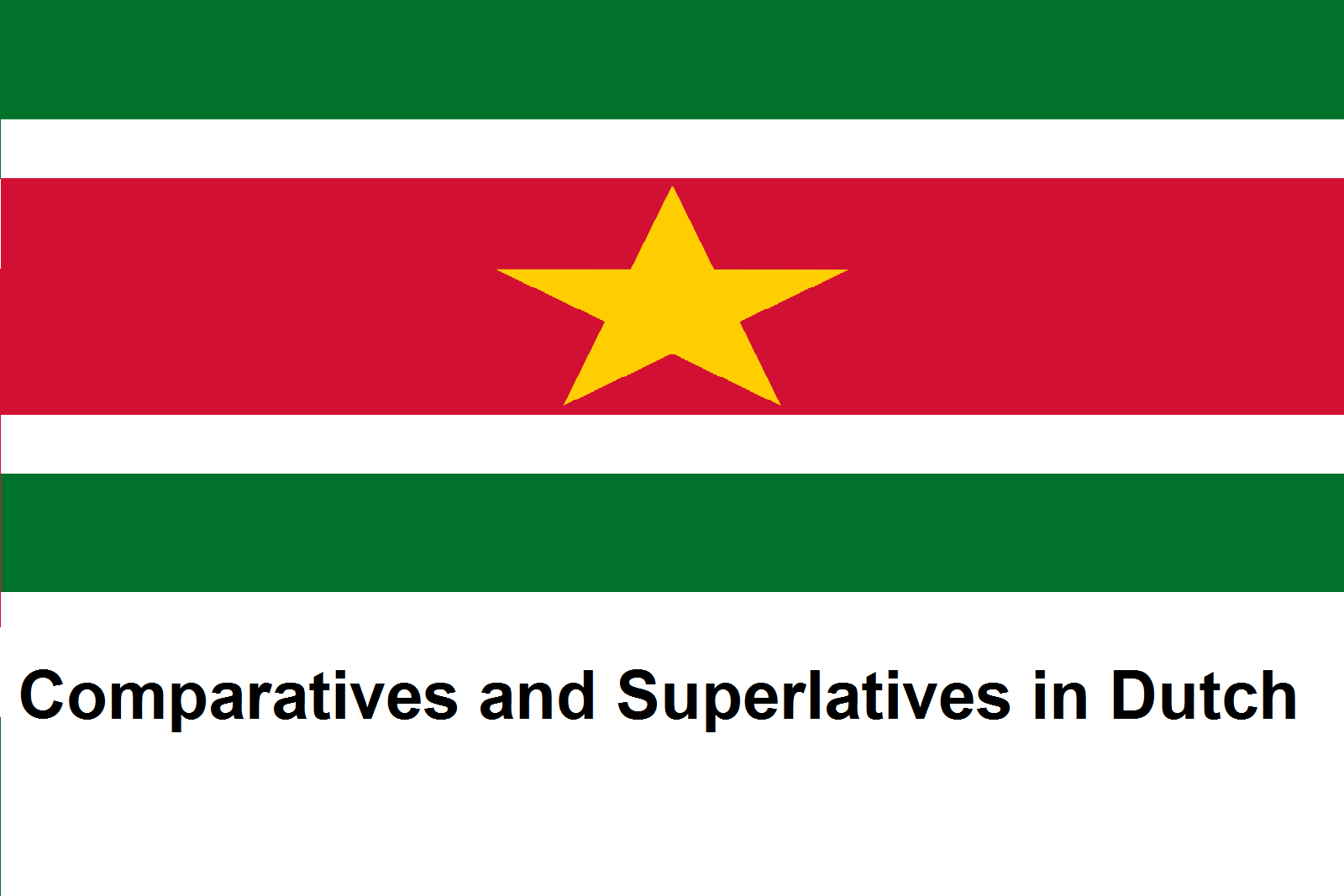 Comparatives and Superlatives in Dutch